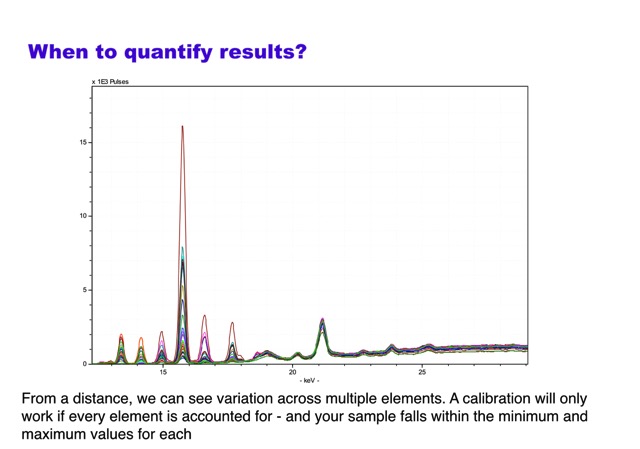 When to quantify results?

x 1E3 Pulses

15

10

5

0

15

20

25

- keV -

From a distance, we can see variation across multiple elements. A calibration will only work if every element is accounted for - and your sample falls within the minimum and maximum values for each